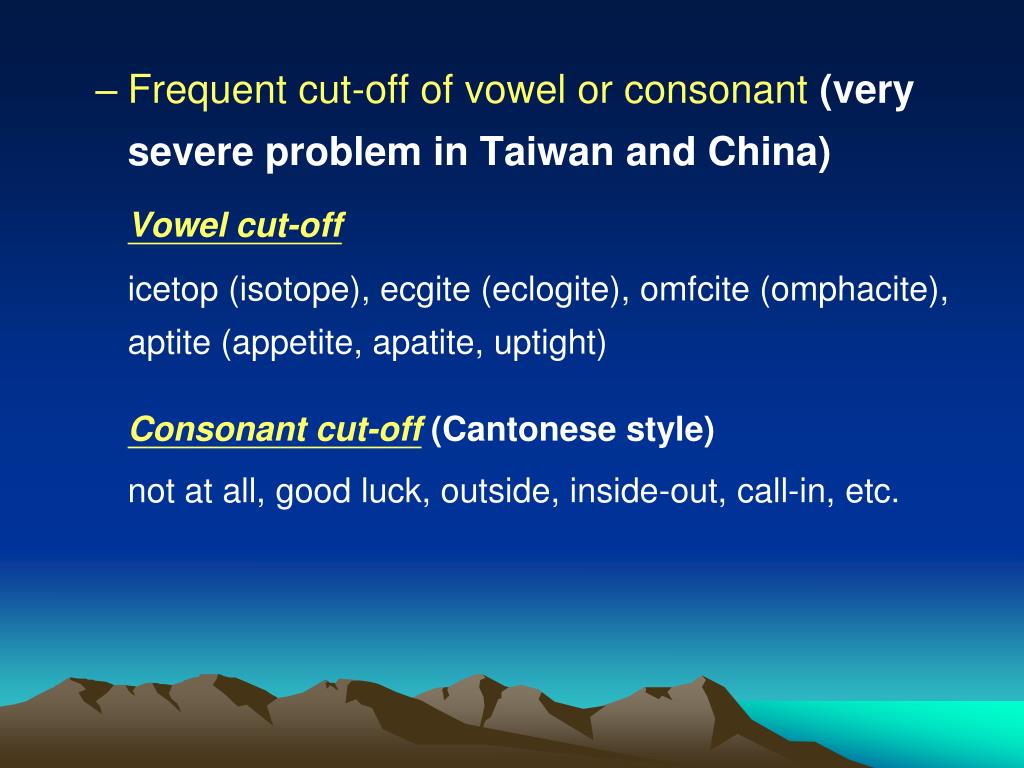 – Frequent cut-off of vowel or consonant (very severe problem in Taiwan and China)

Vowel cut-off

icetop (isotope), ecgite (eclogite), omfcite (omphacite), aptite (appetite, apatite, uptight)

Consonant cut-off (Cantonese style)

not at all, good luck, outside, inside-out, call-in, etc.